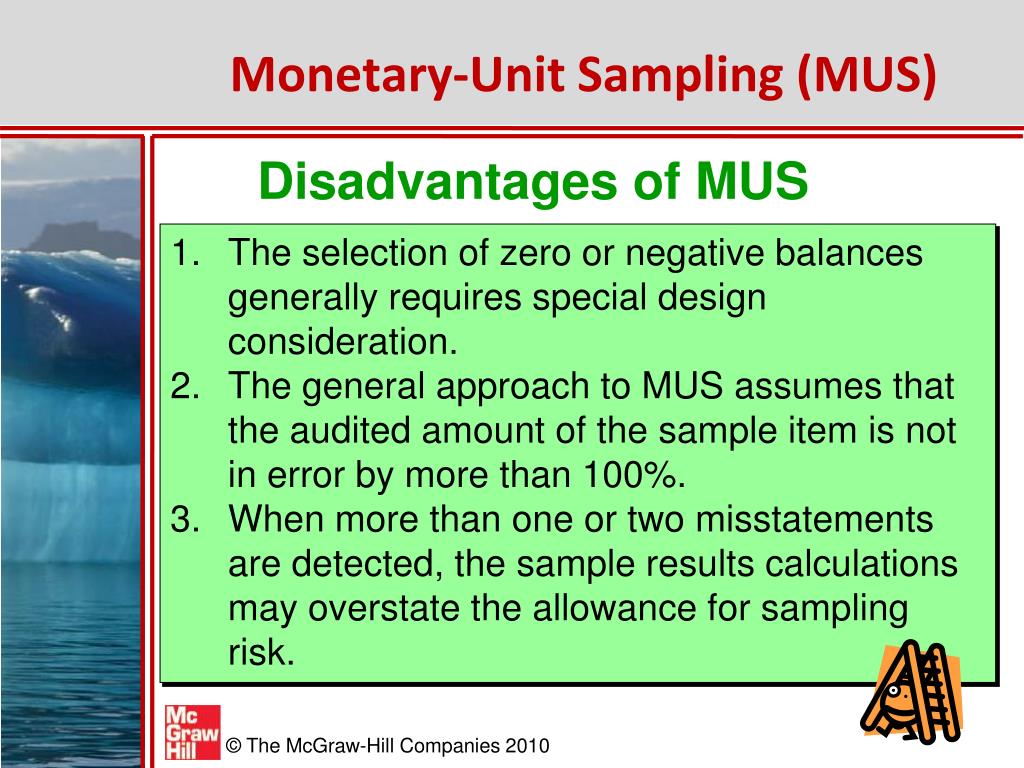 Monetary-Unit Sampling (MUS)

Disadvantages of MUS

1. The selection of zero or negative balances generally requires special design consideration.
2. The general approach to MUS assumes that the audited amount of the sample item is not in error by more than 100%.
3. When more than one or two misstatements are detected, the sample results calculations may overstate the allowance for sampling risk.

Mc Graw Hill

© The McGraw-Hill Companies 2010